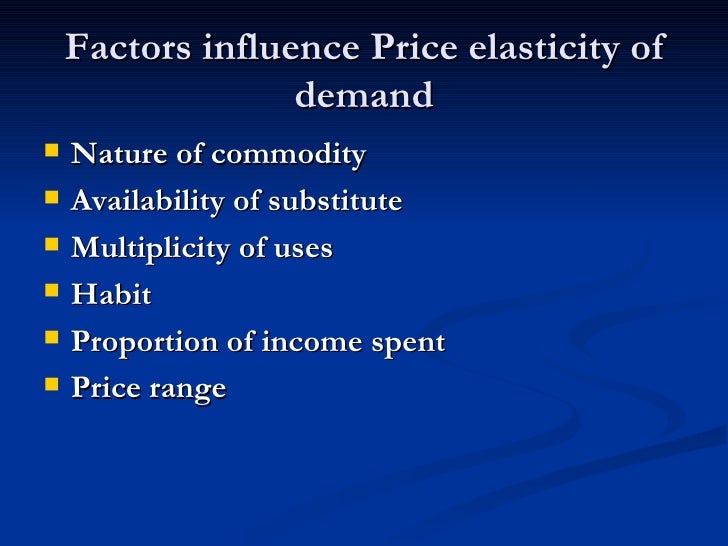 Factors influence Price elasticity of demand

- Nature of commodity
- Availability of substitute
- Multiplicity of uses
- Habit
- Proportion of income spent
- Price range